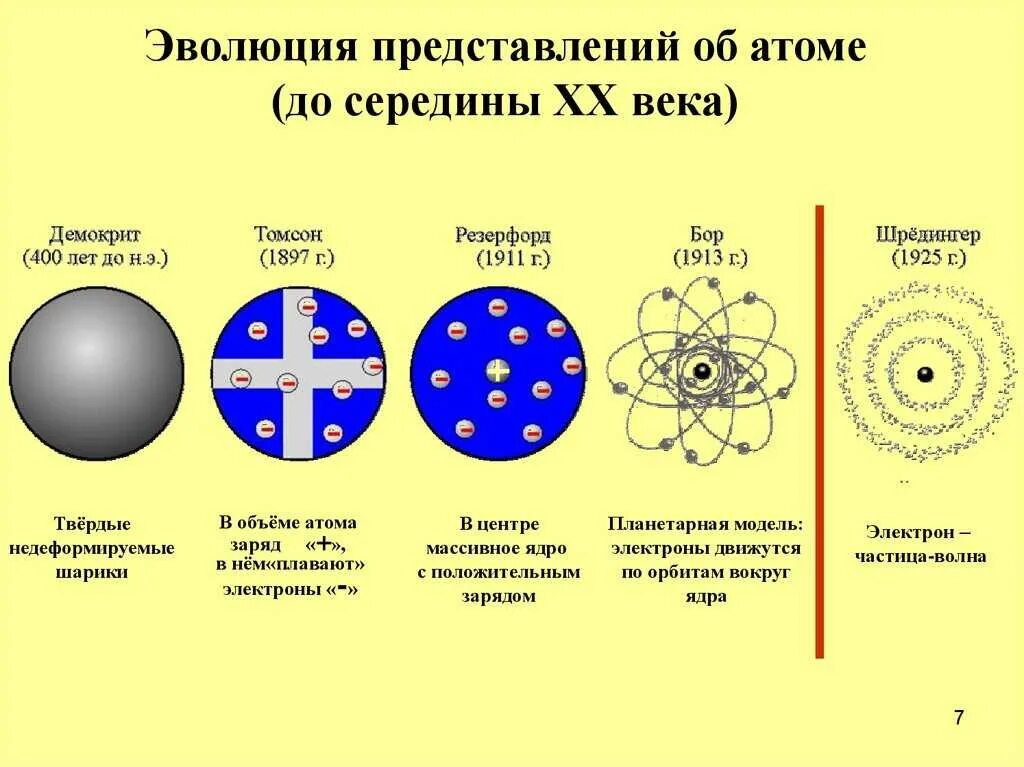 Эволюция представлений об атоме
(до середины XX века)

Демокрит
(400 лет до н.э.)

Томсон
(1897 г.)

Резерфорд
(1911 г.)

Бор
(1913 г.)

Шрёдингер
(1925 г.)

Твёрдые недеформируемые шарики

В объёме атома заряд «+», в нём«плавают» электроны «-»

В центре массивное ядро с положительным зарядом

Планетарная модель: электроны движутся по орбитам вокруг ядра

Электрон – частица-волна

7